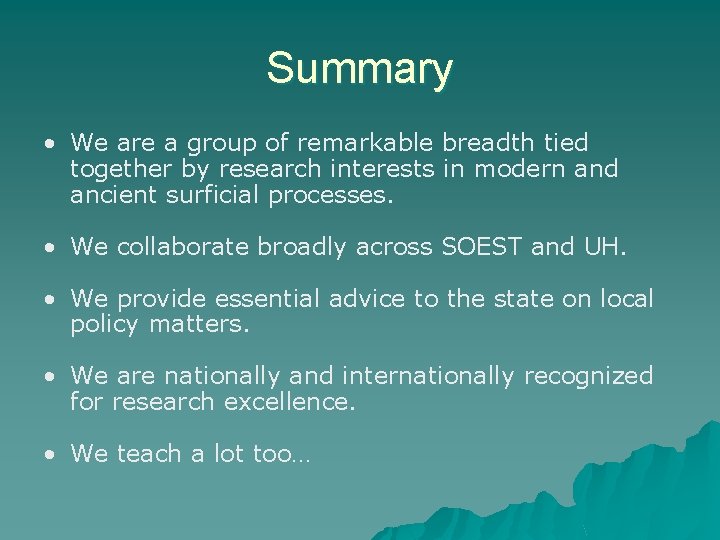 Summary

• We are a group of remarkable breadth tied together by research interests in modern and ancient surficial processes.

• We collaborate broadly across SOEST and UH.

• We provide essential advice to the state on local policy matters.

• We are nationally and internationally recognized for research excellence.

• We teach a lot too…